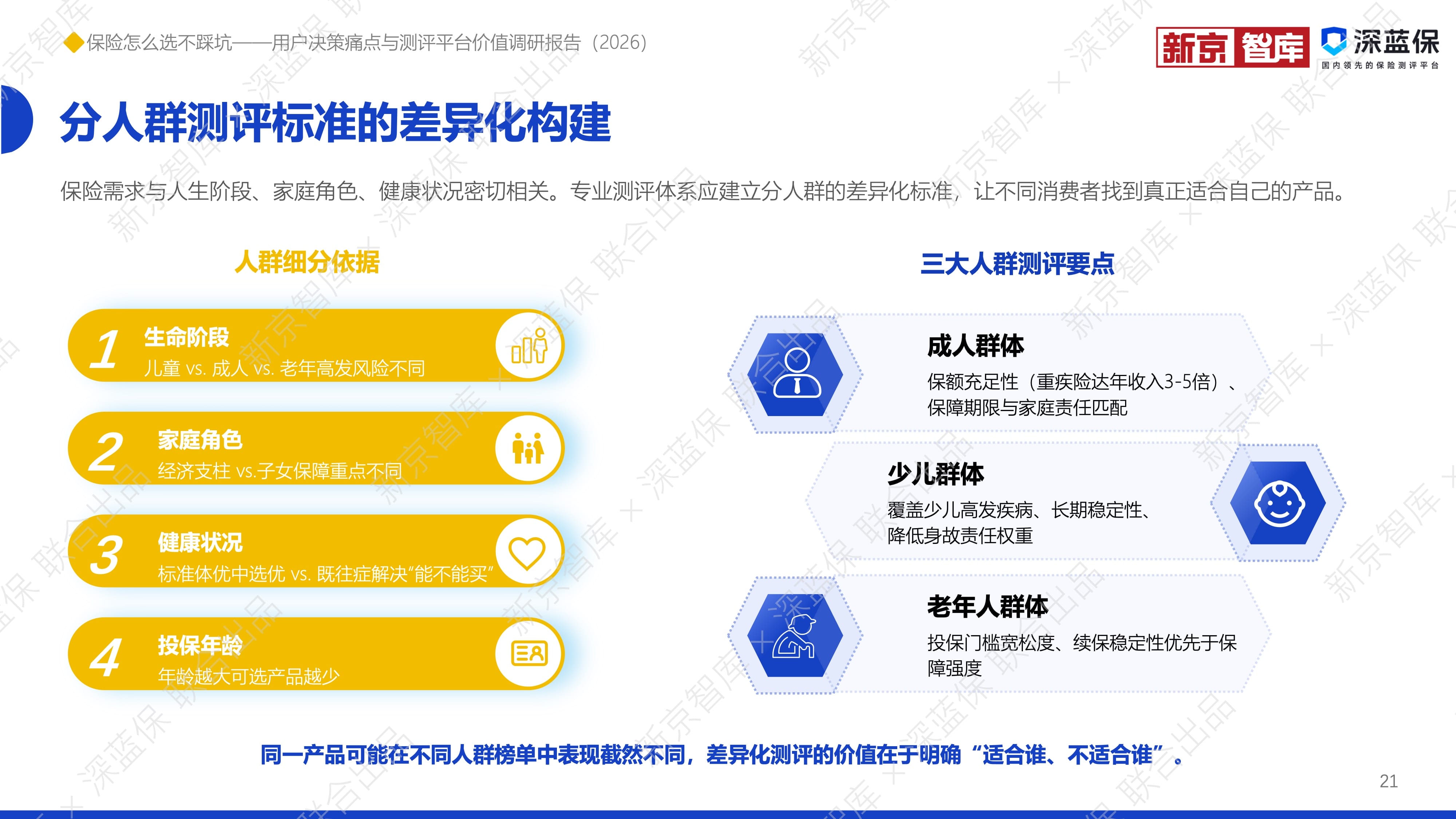 保险怎么选不踩坑——用户决策痛点与测评平台价值调研报告（2026）

新京智库 深蓝保 国内领先的保险测评平台

分人群测评标准的差异化构建

保险需求与人生阶段、家庭角色、健康状况密切相关。专业测评体系应建立分人群的差异化标准，让不同消费者找到真正适合自己的产品。

人群细分依据

1 生命阶段
儿童 vs. 成人 vs. 老年高发风险不同

2 家庭角色
经济支柱 vs.子女保障重点不同

3 健康状况
标准体优中选优 vs. 既往症解决“能不能买”

4 投保年龄
年龄越大可选产品越少

三大人群测评要点

成人群体
保额充足性（重疾险达年收入3-5倍）、保障期限与家庭责任匹配

少儿群体
覆盖少儿高发疾病、长期稳定性、降低身故责任权重

老年人群体
投保门槛宽松度、续保稳定性优先于保障强度

同一产品可能在不同人群榜单中表现截然不同，差异化测评的价值在于明确“适合谁、不适合谁”。

21

新京智库 × 深蓝保 联合出品